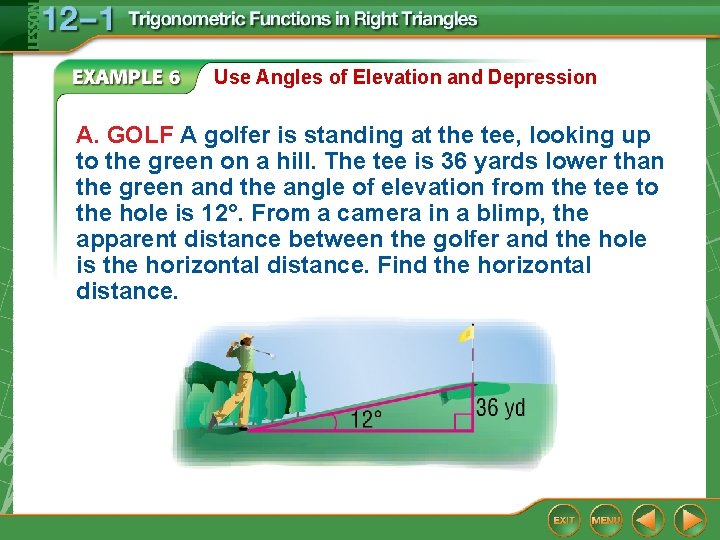 LESSON 12–1 Trigonometric Functions in Right Triangles

EXAMPLE 6 Use Angles of Elevation and Depression

A. GOLF A golfer is standing at the tee, looking up to the green on a hill. The tee is 36 yards lower than the green and the angle of elevation from the tee to the hole is 12°. From a camera in a blimp, the apparent distance between the golfer and the hole is the horizontal distance. Find the horizontal distance.

12°

36 yd

EXIT MENU